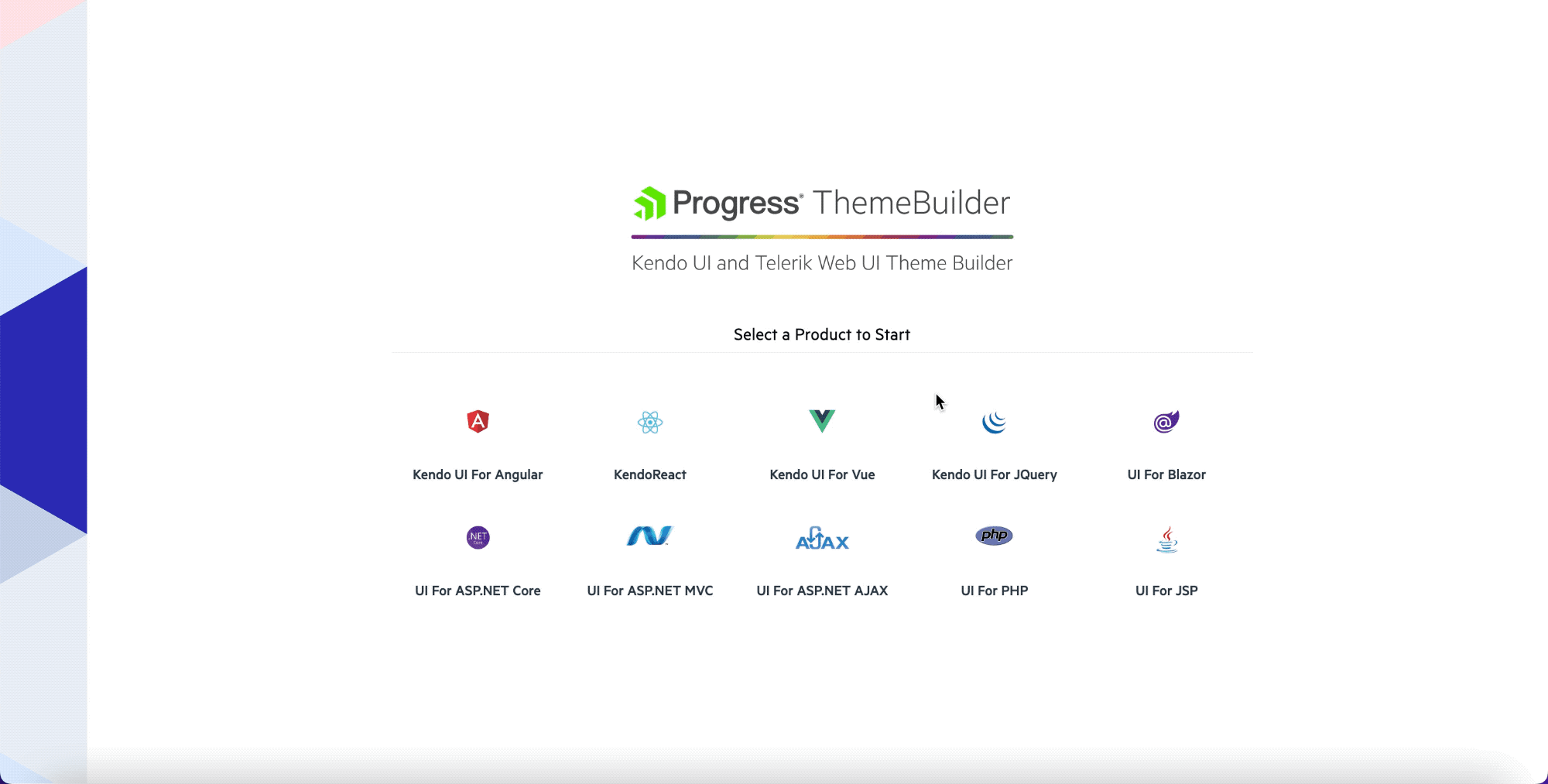 Progress® ThemeBuilder

Kendo UI and Telerik Web UI Theme Builder

Select a Product to Start

Kendo UI For Angular

KendoReact

Kendo UI For Vue

Kendo UI For JQuery

UI For Blazor

.NET Core

UI For ASP.NET Core

UI For ASP.NET MVC

AJAX

UI For ASP.NET AJAX

php

UI For PHP

UI For JSP